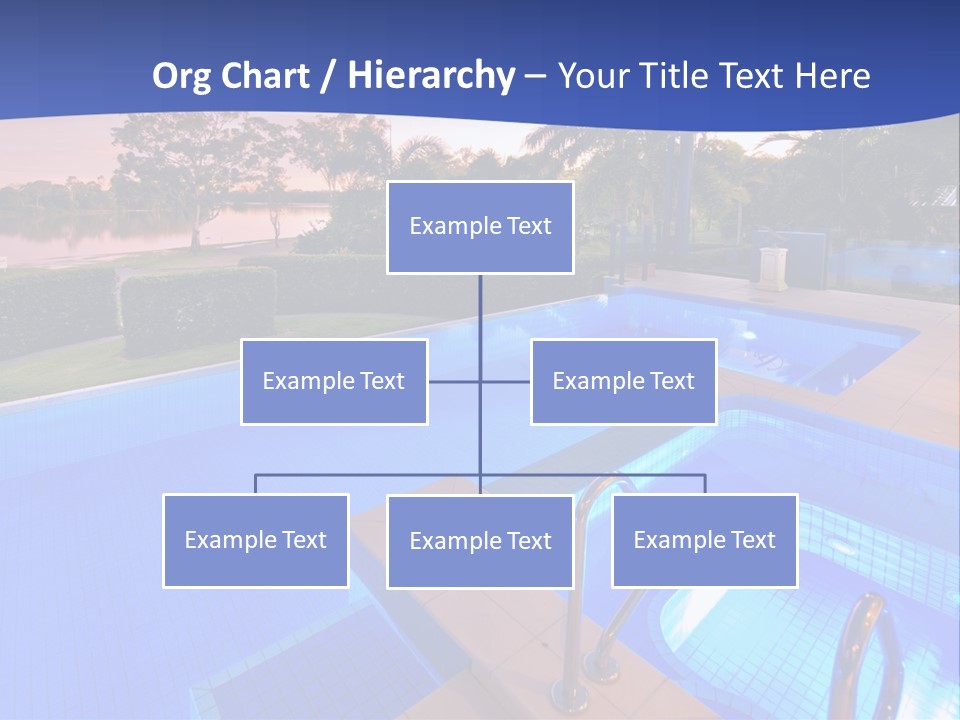 Org Chart / Hierarchy – Your Title Text Here

Example Text

Example Text

Example Text

Example Text

Example Text

Example Text